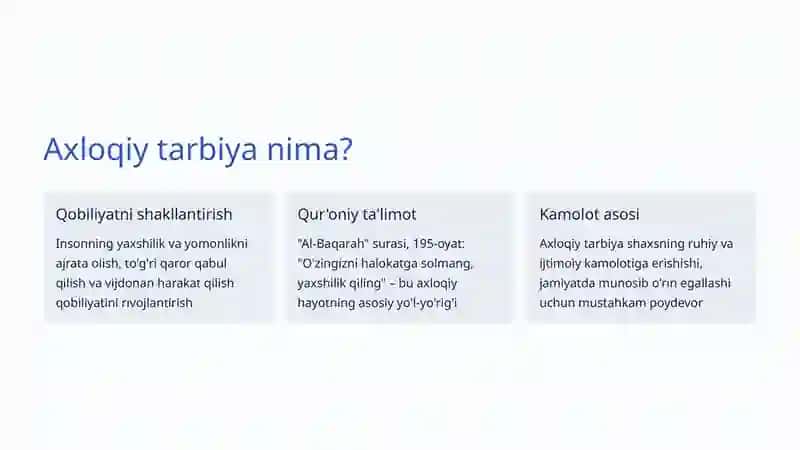 Axloqiy tarbiya nima?

Qobiliyatni shakllantirish

Insonning yaxshilik va yomonlikni ajrata olish, to'g'ri qaror qabul qilish va vijdonan harakat qilish qobiliyatini rivojlantirish

Qur'oniy ta'limot

"Al-Baqarah" surasi, 195-oyat: "O'zingizni halokatga solmang, yaxshilik qiling" – bu axloqiy hayotning asosiy yo'l-yo'rig'i

Kamolot asosi

Axloqiy tarbiya shaxsning ruhiy va ijtimoiy kamolotiga erishishi, jamiyatda munosib o'rin egallashi uchun mustahkam poydevor